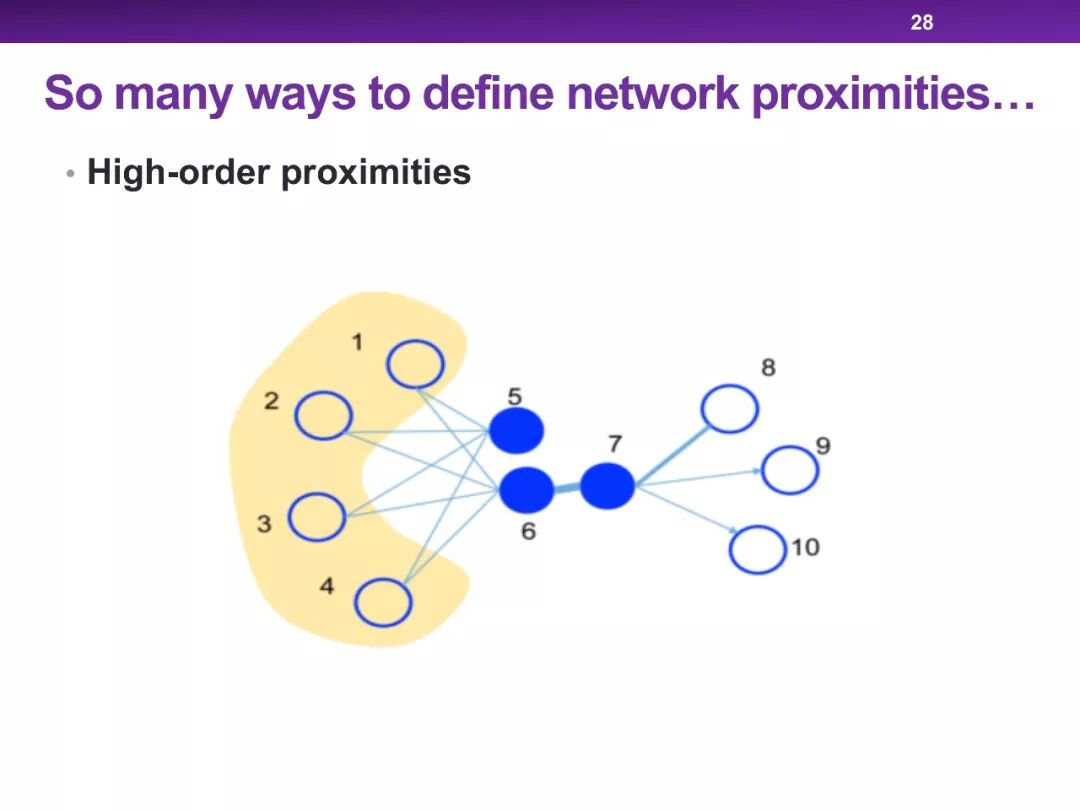 28

So many ways to define network proximities…

• High-order proximities

1
2
3
4
5
6
7
8
9
10